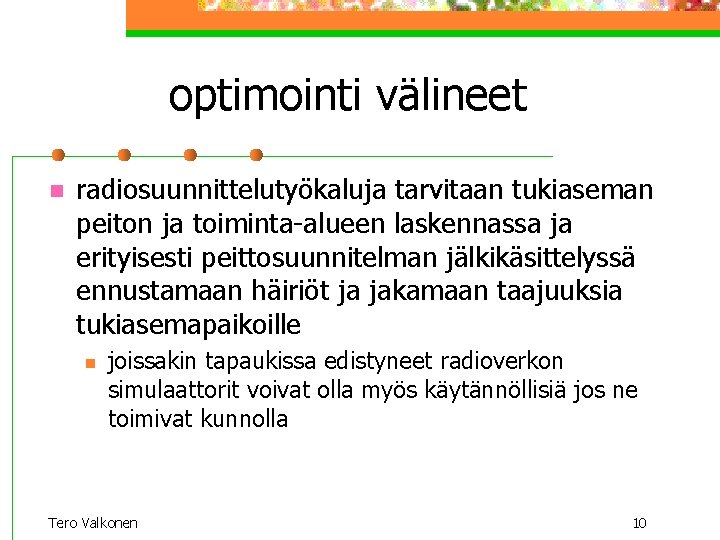 optimointi välineet

radiosuunnittelutyökaluja tarvitaan tukiaseman peiton ja toiminta-alueen laskennassa ja erityisesti peittosuunnitelman jälkikäsittelyssä ennustamaan häiriöt ja jakamaan taajuuksia tukiasemapaikoille

joissakin tapaukissa edistyneet radioverkon simulaattorit voivat olla myös käytännöllisiä jos ne toimivat kunnolla

Tero Valkonen

10